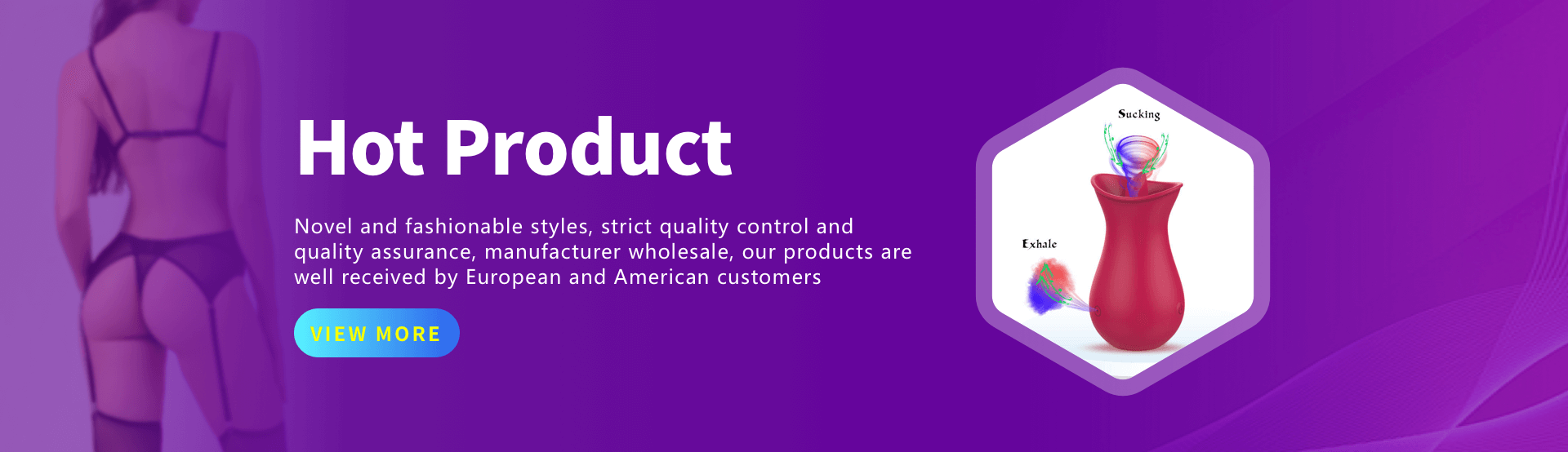 Hot Product

Novel and fashionable styles, strict quality control and quality assurance, manufacturer wholesale, our products are well received by European and American customers

VIEW MORE

Sucking

Exhale